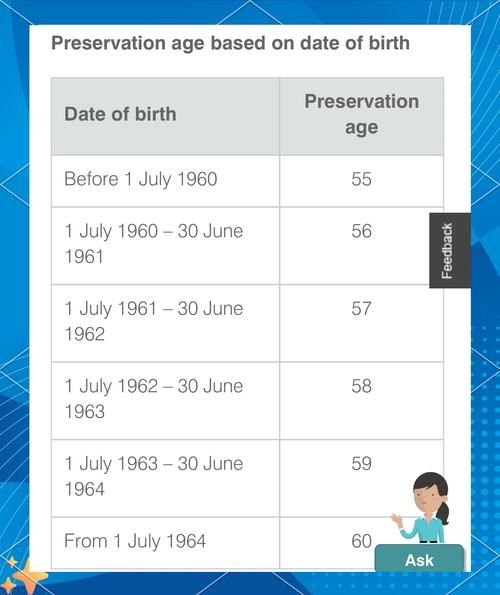 Preservation age based on date of birth

| Date of birth | Preservation age |
|---|---|
| Before 1 July 1960 | 55 |
| 1 July 1960 – 30 June 1961 | 56 |
| 1 July 1961 – 30 June 1962 | 57 |
| 1 July 1962 – 30 June 1963 | 58 |
| 1 July 1963 – 30 June 1964 | 59 |
| From 1 July 1964 | 60 |

Feedback

Ask